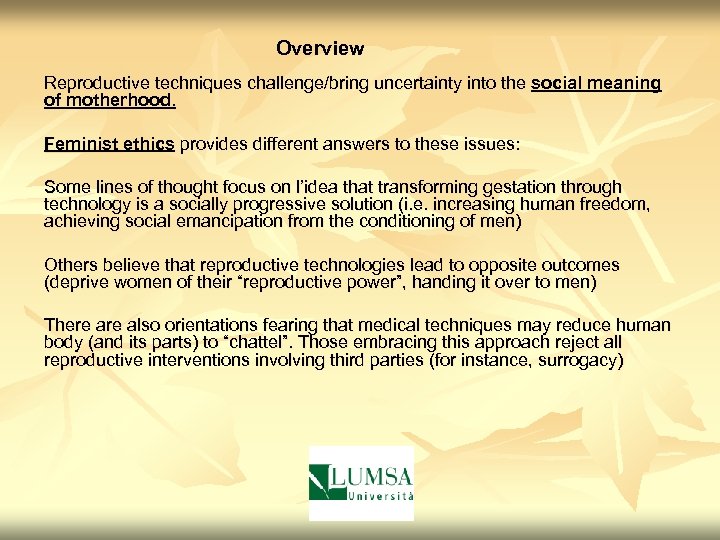 Overview

Reproductive techniques challenge/bring uncertainty into the social meaning of motherhood.

Feminist ethics provides different answers to these issues:

Some lines of thought focus on l'idea that transforming gestation through technology is a socially progressive solution (i.e. increasing human freedom, achieving social emancipation from the conditioning of men)

Others believe that reproductive technologies lead to opposite outcomes (deprive women of their "reproductive power", handing it over to men)

There are also orientations fearing that medical techniques may reduce human body (and its parts) to "chattel". Those embracing this approach reject all reproductive interventions involving third parties (for instance, surrogacy)

LUMSA
Università